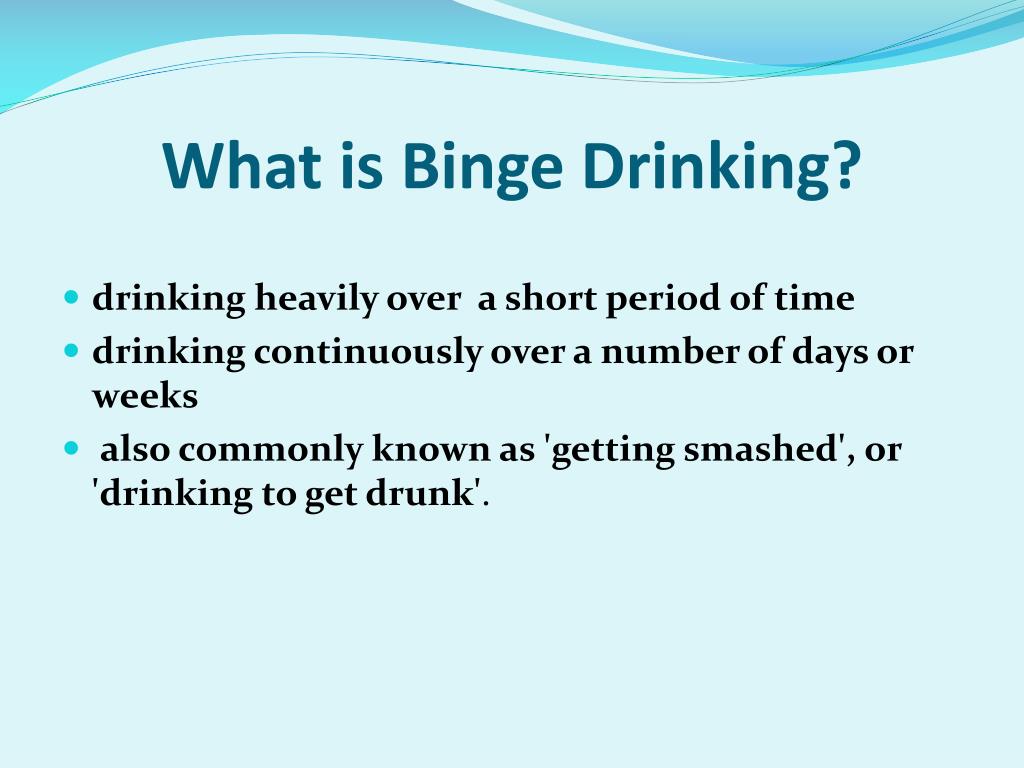 What is Binge Drinking?

- drinking heavily over a short period of time
- drinking continuously over a number of days or weeks
- also commonly known as 'getting smashed', or 'drinking to get drunk'.